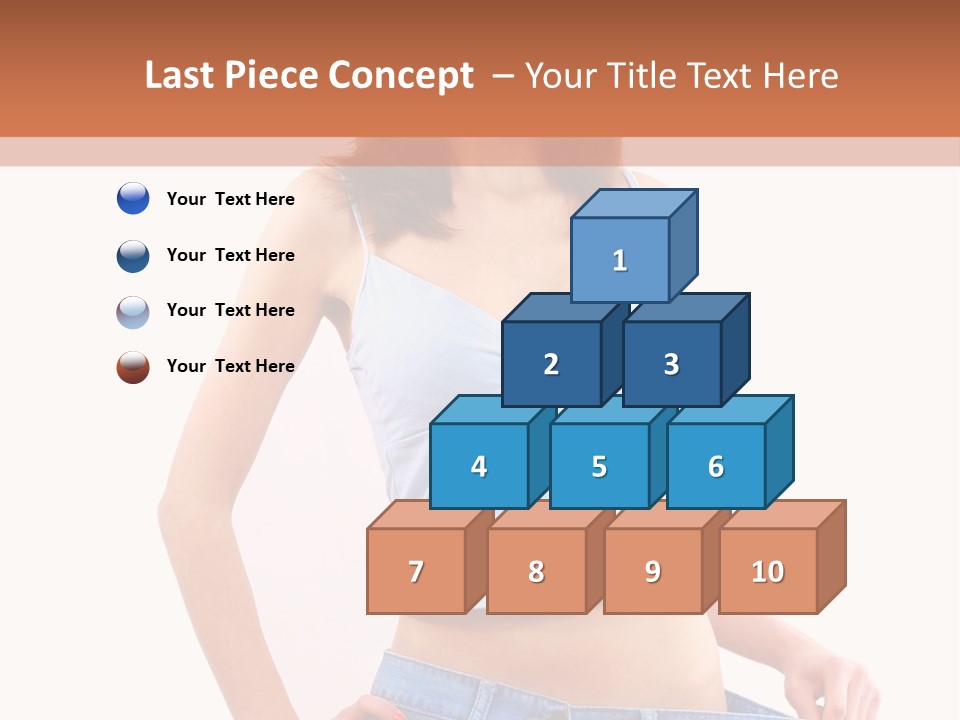 Last Piece Concept – Your Title Text Here

Your Text Here

Your Text Here

Your Text Here

Your Text Here

1

2

3

4

5

6

7

8

9

10